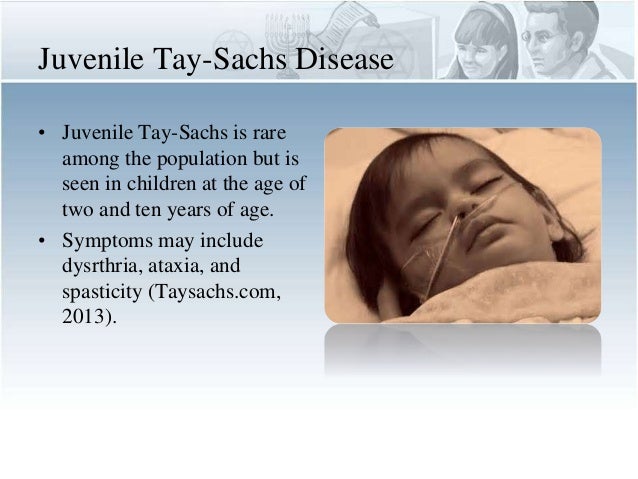 Juvenile Tay-Sachs Disease

• Juvenile Tay-Sachs is rare among the population but is seen in children at the age of two and ten years of age.

• Symptoms may include dysrthria, ataxia, and spasticity (Taysachs.com, 2013).